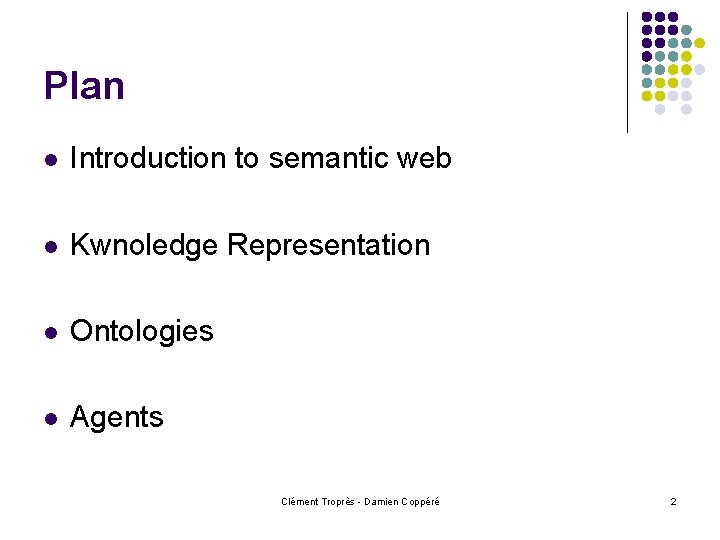 Plan

- Introduction to semantic web
- Kwnoledge Representation
- Ontologies
- Agents

Clément Troprès - Damien Coppéré

2